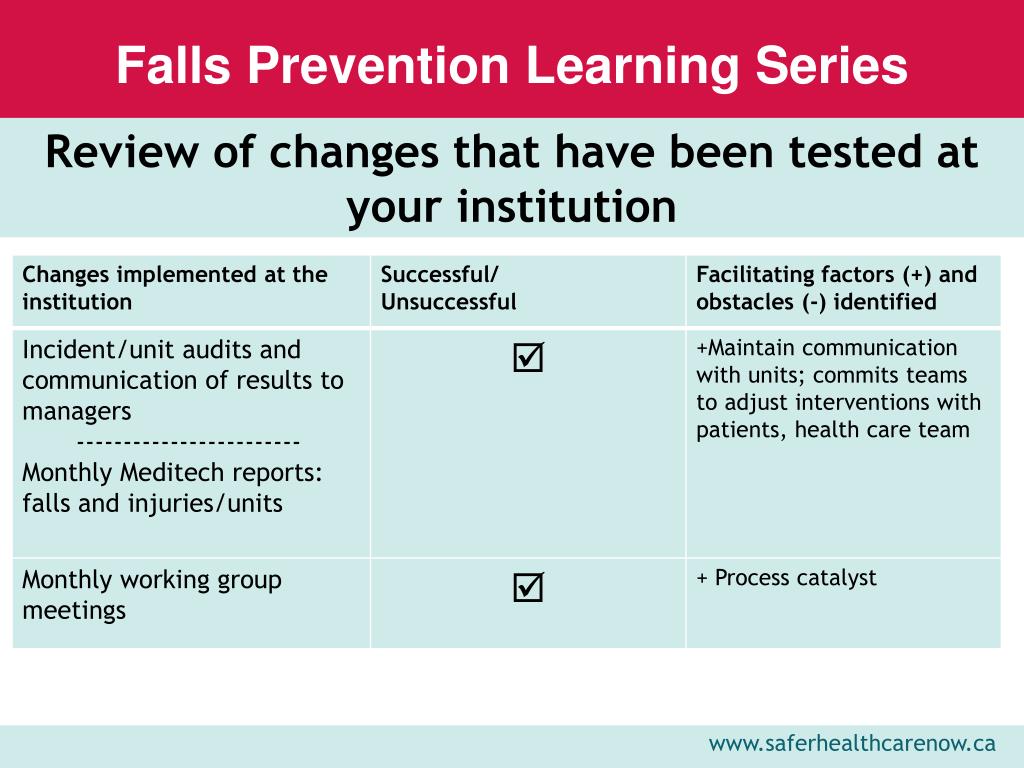 Falls Prevention Learning Series

Review of changes that have been tested at your institution

| Changes implemented at the institution | Successful/ Unsuccessful | Facilitating factors (+) and obstacles (-) identified |
|---|---|---|
| Incident/unit audits and communication of results to managers ----------------------- Monthly Meditech reports: falls and injuries/units | ☑ | +Maintain communication with units; commits teams to adjust interventions with patients, health care team |
| Monthly working group meetings | ☑ | + Process catalyst |

www.saferhealthcarenow.ca